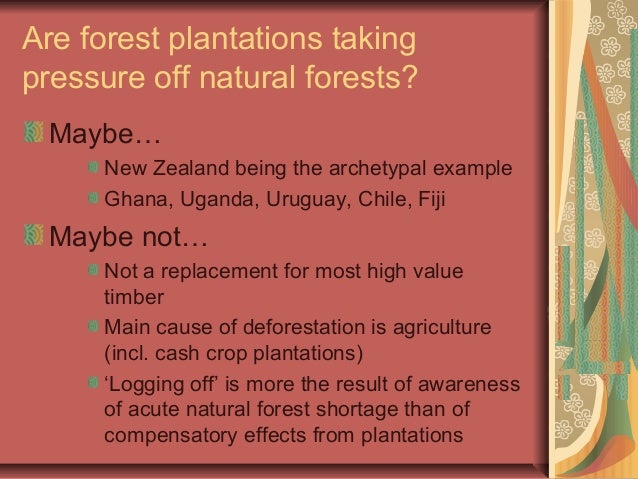 Are forest plantations taking pressure off natural forests?

Maybe…

New Zealand being the archetypal example

Ghana, Uganda, Uruguay, Chile, Fiji

Maybe not…

Not a replacement for most high value timber

Main cause of deforestation is agriculture (incl. cash crop plantations)

‘Logging off’ is more the result of awareness of acute natural forest shortage than of compensatory effects from plantations